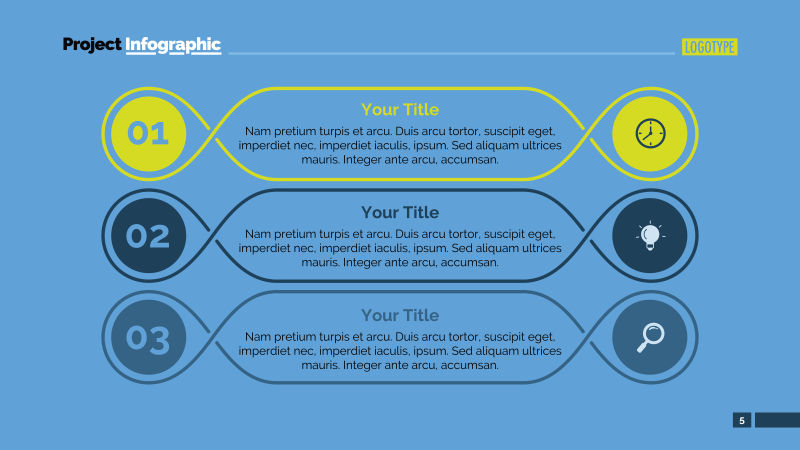 Project Infographic

LOGOTYPE

01

Your Title

Nam pretium turpis et arcu. Duis arcu tortor, suscipit eget, imperdiet nec, imperdiet iaculis, ipsum. Sed aliquam ultrices mauris. Integer ante arcu, accumsan.

02

Your Title

Nam pretium turpis et arcu. Duis arcu tortor, suscipit eget, imperdiet nec, imperdiet iaculis, ipsum. Sed aliquam ultrices mauris. Integer ante arcu, accumsan.

03

Your Title

Nam pretium turpis et arcu. Duis arcu tortor, suscipit eget, imperdiet nec, imperdiet iaculis, ipsum. Sed aliquam ultrices mauris. Integer ante arcu, accumsan.

5